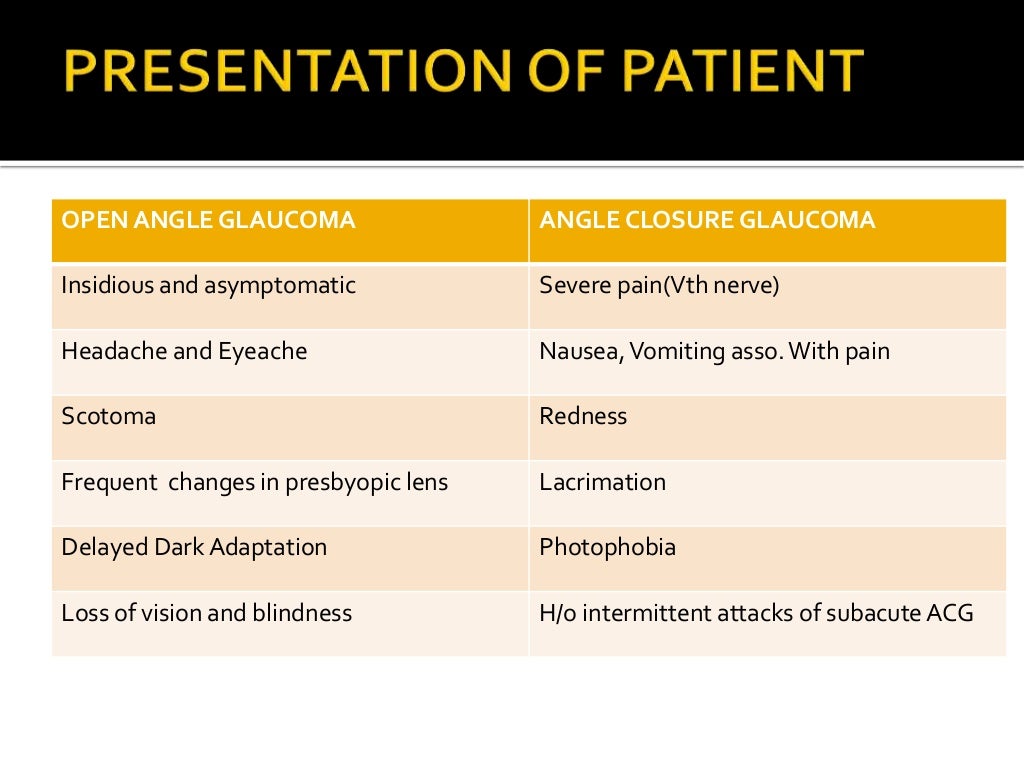 PRESENTATION OF PATIENT

| OPEN ANGLE GLAUCOMA | ANGLE CLOSURE GLAUCOMA |
|---|---|
| Insidious and asymptomatic | Severe pain(Vth nerve) |
| Headache and Eyeache | Nausea, Vomiting asso. With pain |
| Scotoma | Redness |
| Frequent changes in presbyopic lens | Lacrimation |
| Delayed Dark Adaptation | Photophobia |
| Loss of vision and blindness | H/o intermittent attacks of subacute ACG |